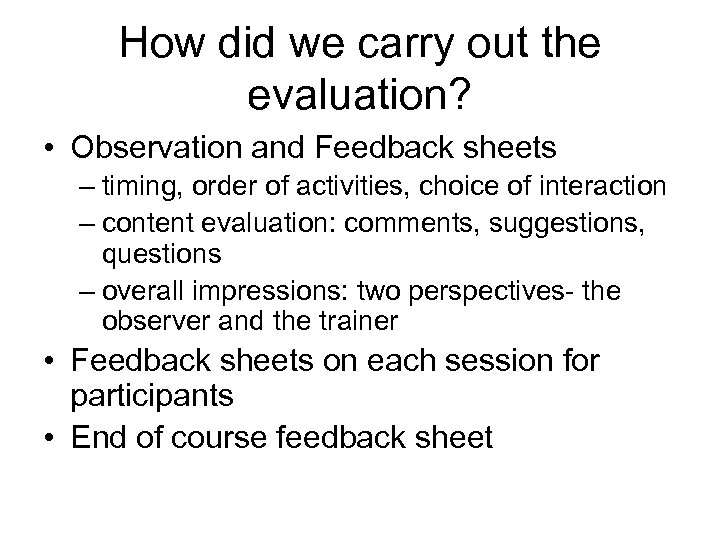 How did we carry out the evaluation?

• Observation and Feedback sheets
– timing, order of activities, choice of interaction
– content evaluation: comments, suggestions, questions
– overall impressions: two perspectives- the observer and the trainer
• Feedback sheets on each session for participants
• End of course feedback sheet